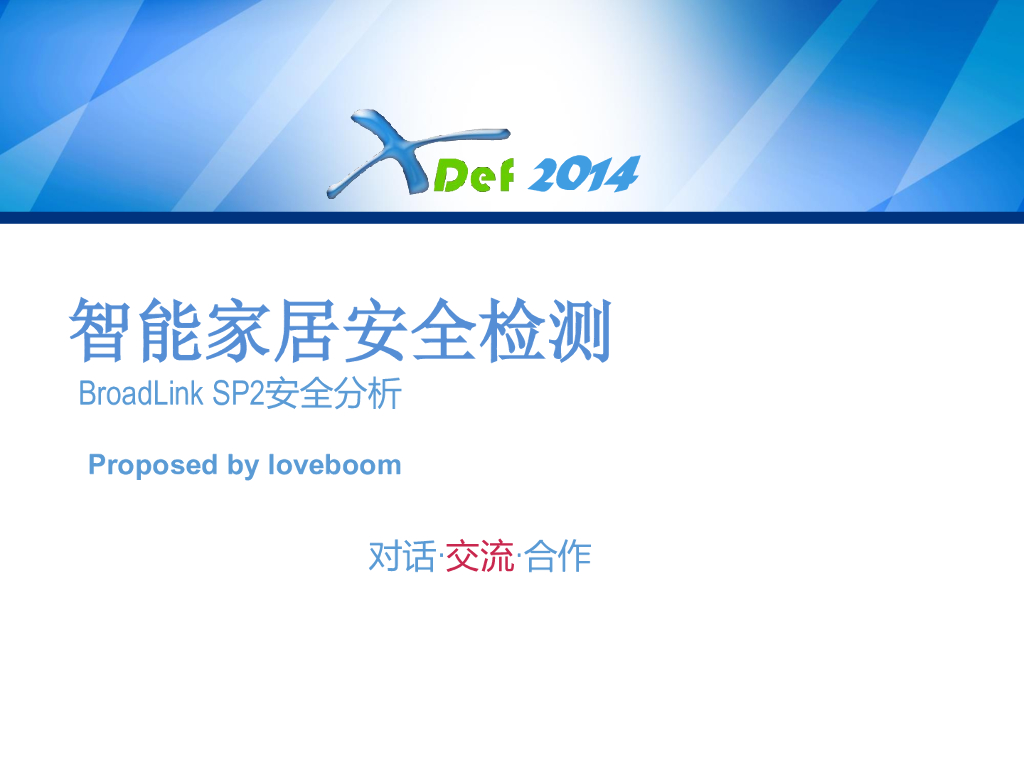 XDef 2014

智能家居安全检测

BroadLink SP2安全分析

Proposed by loveboom

对话·交流·合作